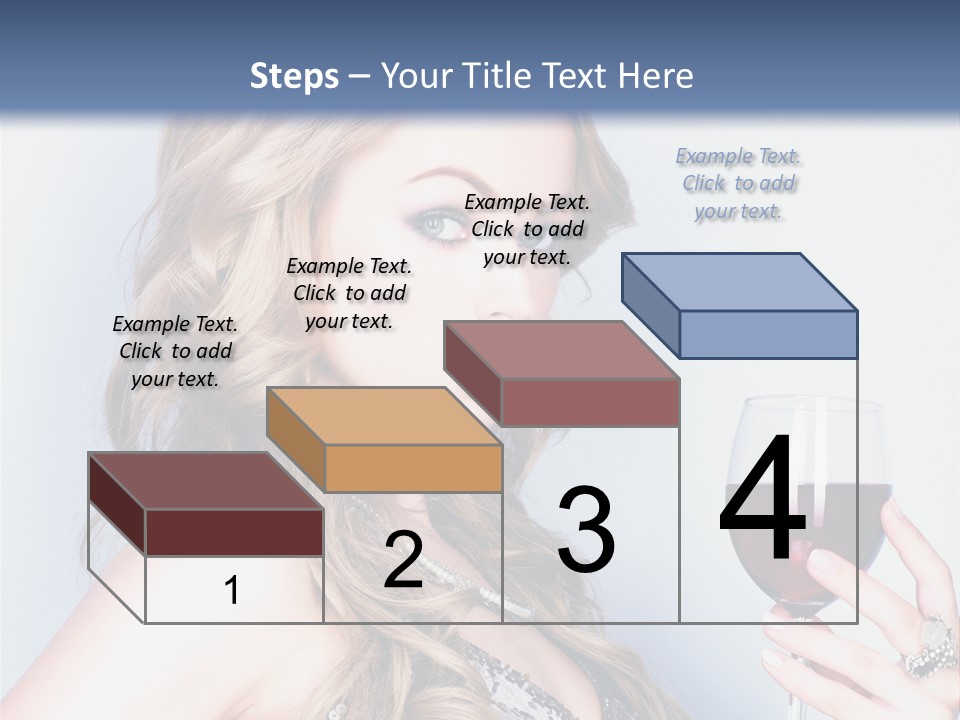 Steps – Your Title Text Here

Example Text. Click to add your text.

Example Text. Click to add your text.

Example Text. Click to add your text.

Example Text. Click to add your text.

1

2

3

4